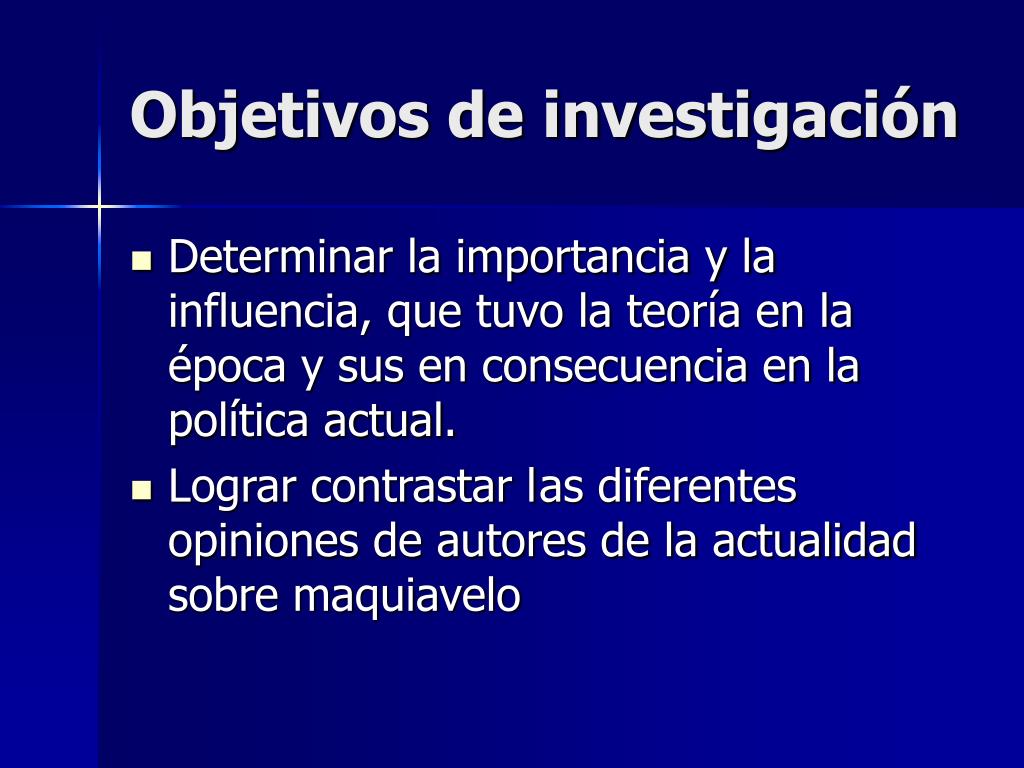 Objetivos de investigación

- Determinar la importancia y la influencia, que tuvo la teoría en la época y sus en consecuencia en la política actual.
- Lograr contrastar las diferentes opiniones de autores de la actualidad sobre maquiavelo